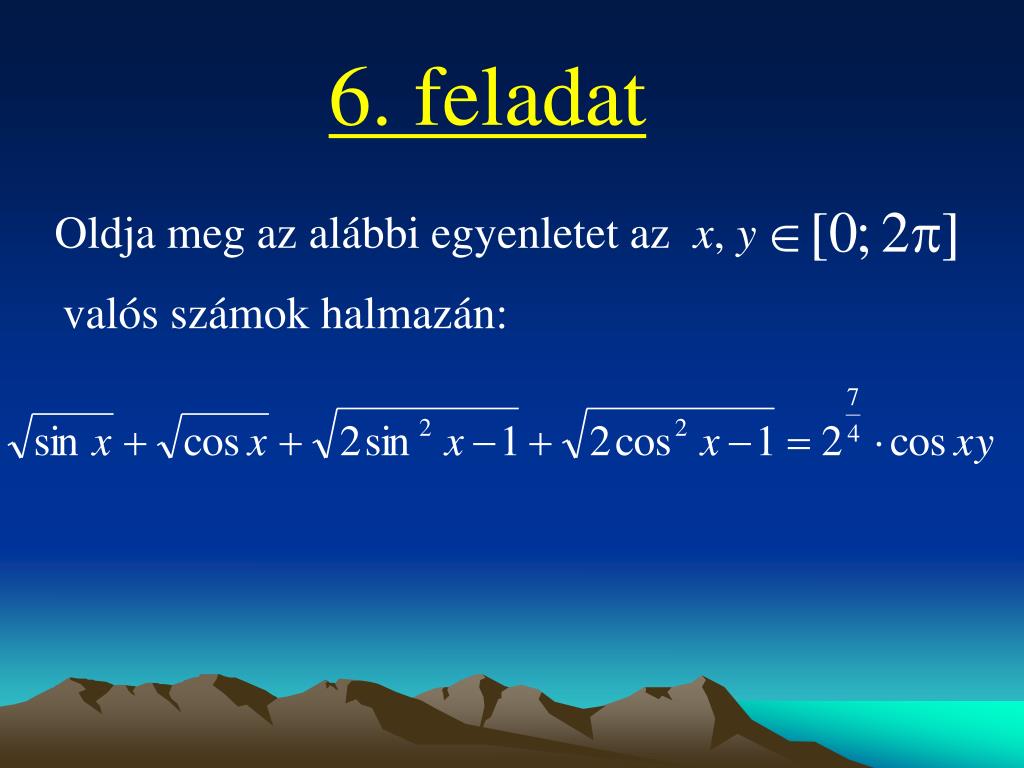 6. feladat

Oldja meg az alábbi egyenletet az $x, y \in [0; 2\pi]$ valós számok halmazán:

$\sqrt{\sin x} + \sqrt{\cos x} + \sqrt{2\sin^2 x - 1} + \sqrt{2\cos^2 x - 1} = 2^{\frac{7}{4}} \cdot \cos xy$